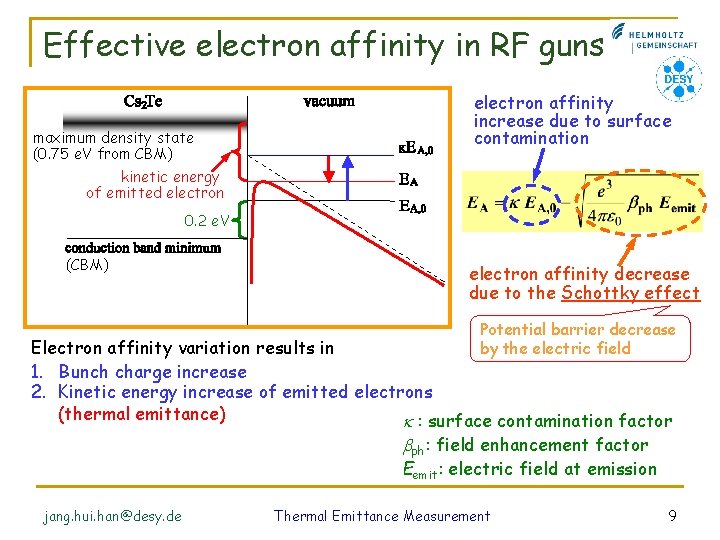 Effective electron affinity in RF guns

HELMHOLTZ
GEMEINSCHAFT

DESY

$Cs_2Te$

vacuum

maximum density state (0.75 eV from CBM)

kinetic energy of emitted electron

0.2 eV

conduction band minimum (CBM)

$\kappa E_{A,0}$

$E_A$

$E_{A,0}$

electron affinity increase due to surface contamination

$E_A = \kappa E_{A,0} - \sqrt{\frac{e^3}{4\pi\varepsilon_0}\beta_{ph} E_{emit}}$

electron affinity decrease due to the Schottky effect

Potential barrier decrease by the electric field

Electron affinity variation results in
1. Bunch charge increase
2. Kinetic energy increase of emitted electrons (thermal emittance)

$\kappa$ : surface contamination factor
$\beta_{ph}$: field enhancement factor
$E_{emit}$: electric field at emission

jang.hui.han@desy.de

Thermal Emittance Measurement

9